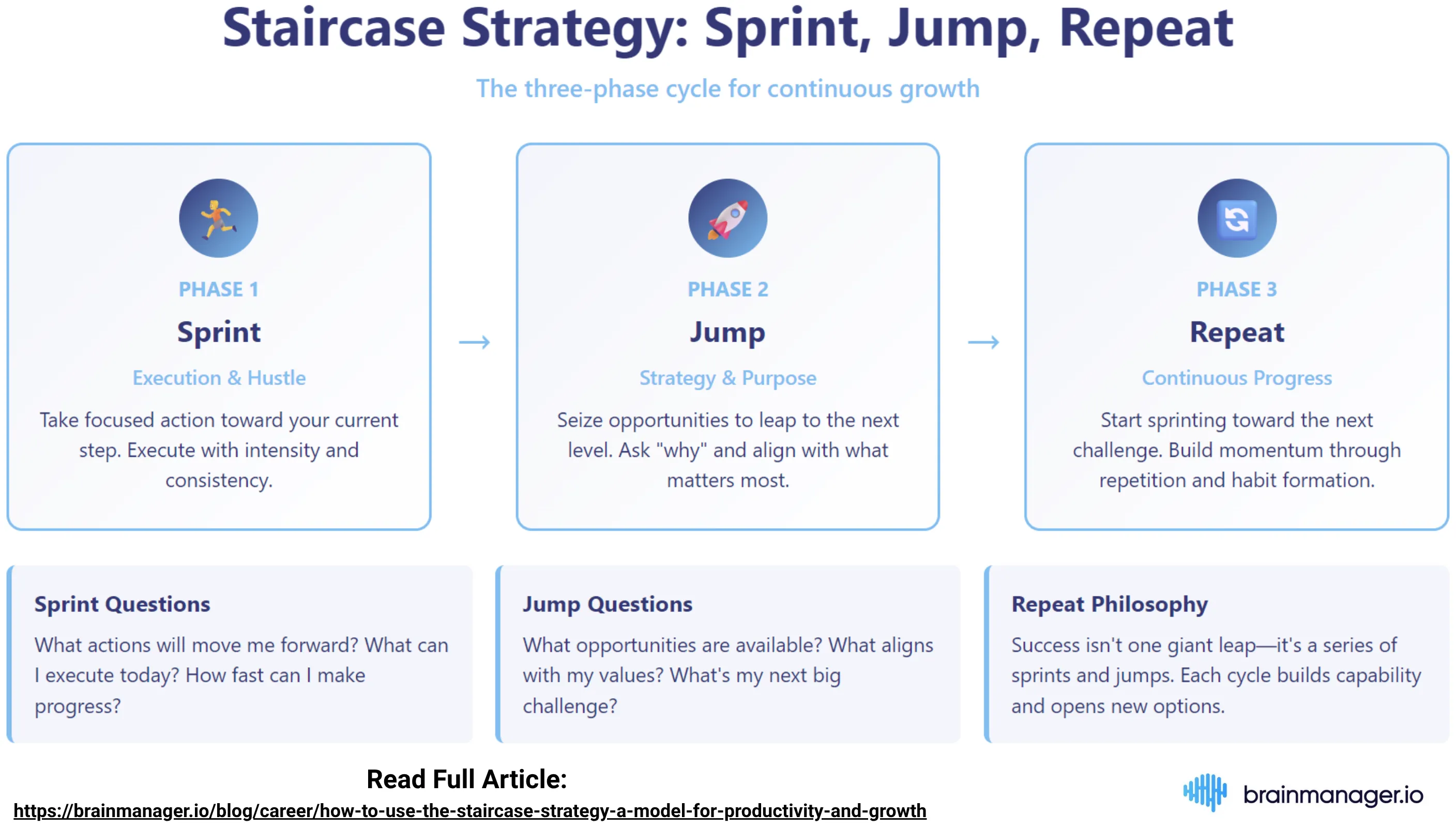 Staircase Strategy: Sprint, Jump, Repeat

The three-phase cycle for continuous growth

PHASE 1

Sprint

Execution & Hustle

Take focused action toward your current step. Execute with intensity and consistency.

→

PHASE 2

Jump

Strategy & Purpose

Seize opportunities to leap to the next level. Ask "why" and align with what matters most.

→

PHASE 3

Repeat

Continuous Progress

Start sprinting toward the next challenge. Build momentum through repetition and habit formation.

Sprint Questions

What actions will move me forward? What can I execute today? How fast can I make progress?

Jump Questions

What opportunities are available? What aligns with my values? What's my next big challenge?

Repeat Philosophy

Success isn't one giant leap—it's a series of sprints and jumps. Each cycle builds capability and opens new options.

Read Full Article:

https://brainmanager.io/blog/career/how-to-use-the-staircase-strategy-a-model-for-productivity-and-growth

brainmanager.io